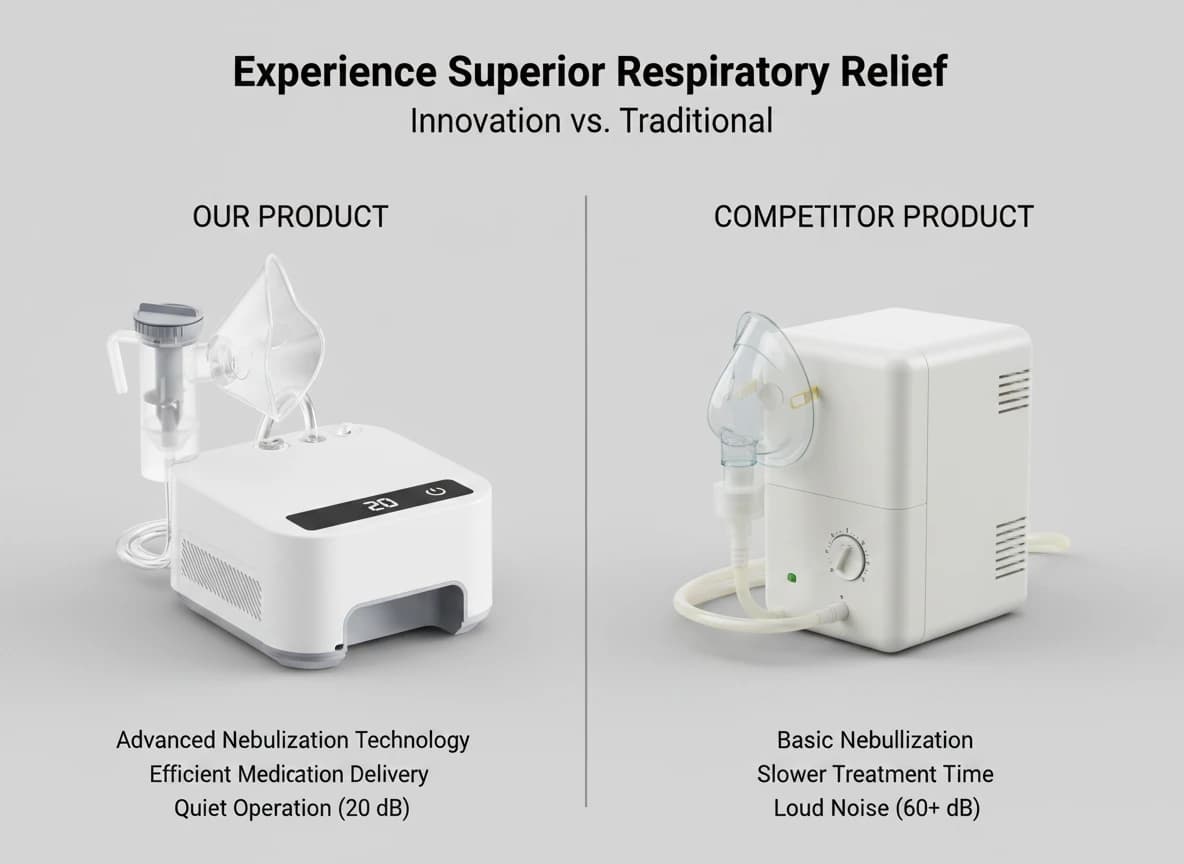 Experience Superior Respiratory Relief
Innovation vs. Traditional

OUR PRODUCT

20

Advanced Nebulization Technology
Efficient Medication Delivery
Quiet Operation (20 dB)

COMPETITOR PRODUCT

Basic Nebullization
Slower Treatment Time
Loud Noise (60+ dB)